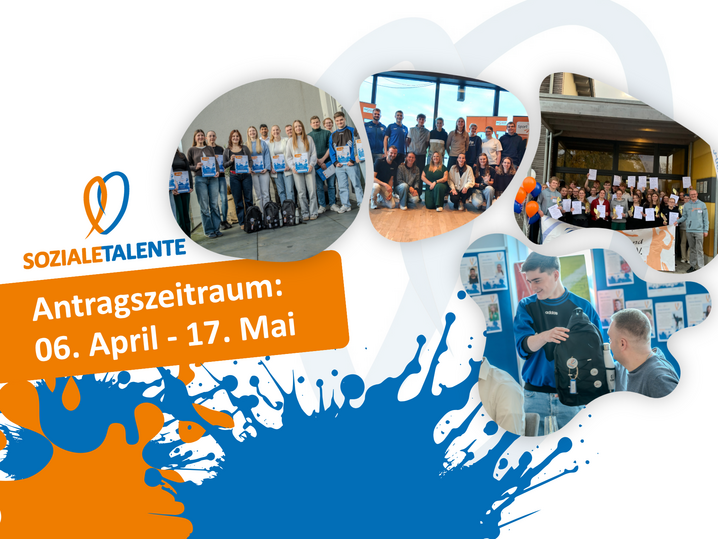 SOZIALETALENTE

Antragszeitraum:
06. April - 17. Mai